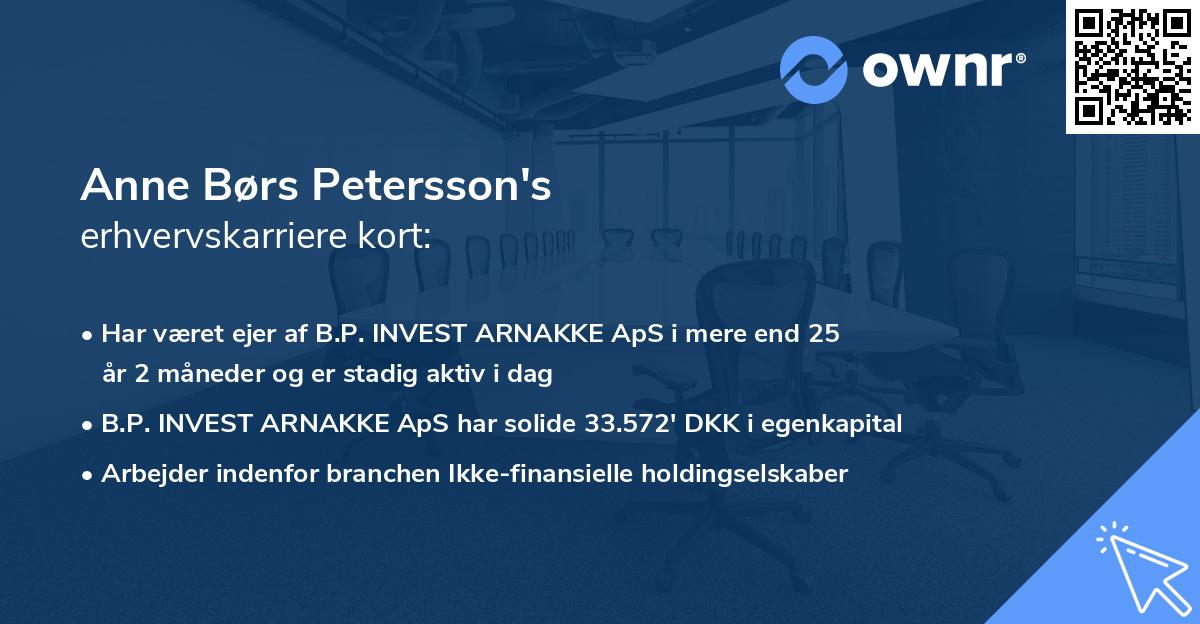 ownr®

Anne Børs Petersson's
erhvervskarriere kort:

• Har været ejer af B.P. INVEST ARNAKKE ApS i mere end 25 år 2 måneder og er stadig aktiv i dag

• B.P. INVEST ARNAKKE ApS har solide 33.572' DKK i egenkapital

• Arbejder indenfor branchen Ikke-finansielle holdingselskaber